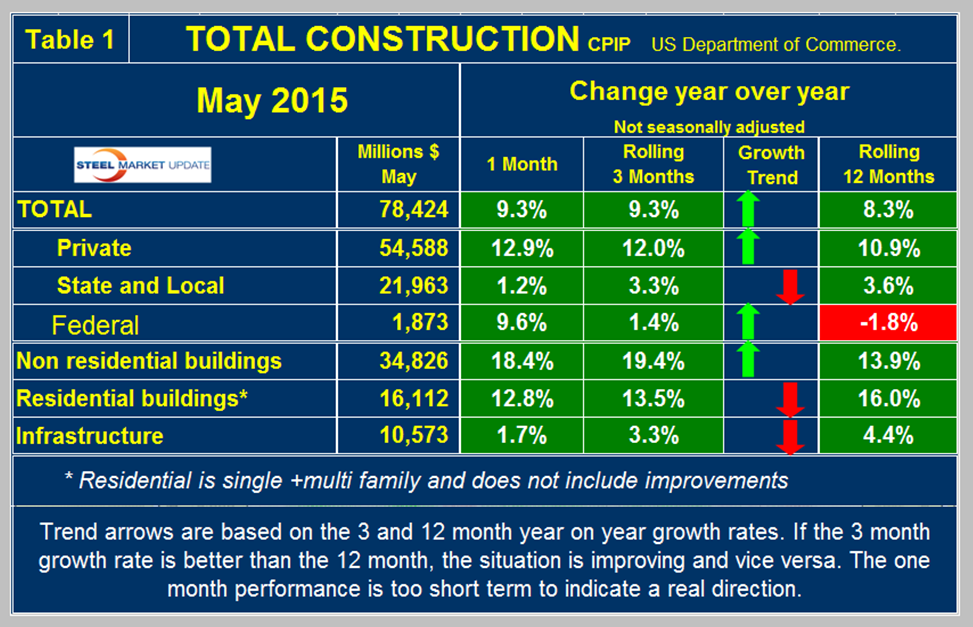 Table 1 TOTAL CONSTRUCTION CPIP US Department of Commerce.

May 2015

Change year over year
Not seasonally adjusted

| STEEL MARKET UPDATE | Millions $ May | 1 Month | Rolling 3 Months | Growth Trend | Rolling 12 Months |
|---|---|---|---|---|---|
| TOTAL | 78,424 | 9.3% | 9.3% | | 8.3% |
| Private | 54,588 | 12.9% | 12.0% | | 10.9% |
| State and Local | 21,963 | 1.2% | 3.3% | | 3.6% |
| Federal | 1,873 | 9.6% | 1.4% | | -1.8% |
| Non residential buildings | 34,826 | 18.4% | 19.4% | | 13.9% |
| Residential buildings* | 16,112 | 12.8% | 13.5% | | 16.0% |
| Infrastructure | 10,573 | 1.7% | 3.3% | | 4.4% |

* Residential is single +multi family and does not include improvements

Trend arrows are based on the 3 and 12 month year on year growth rates. If the 3 month growth rate is better than the 12 month, the situation is improving and vice versa. The one month performance is too short term to indicate a real direction.